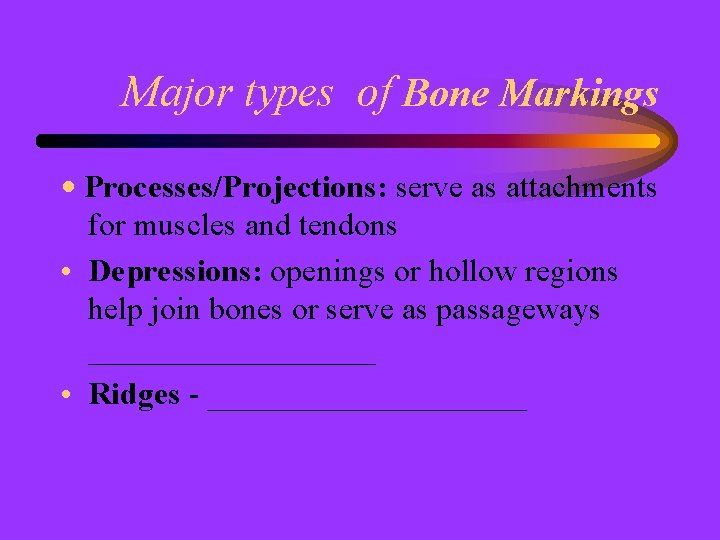 Major types of Bone Markings

• Processes/Projections: serve as attachments for muscles and tendons

• Depressions: openings or hollow regions help join bones or serve as passageways ____________________

• Ridges - ______________________